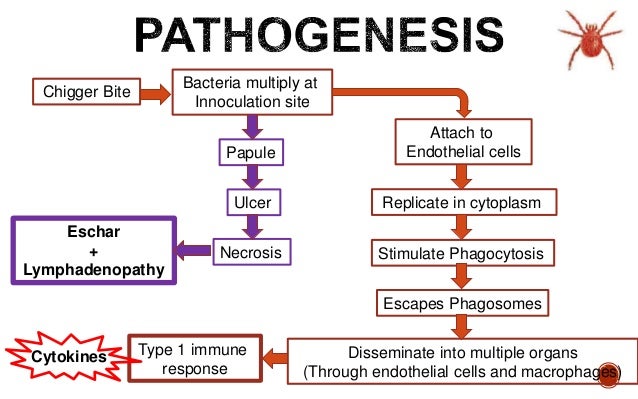 PATHOGENESIS

Chigger Bite

Bacteria multiply at Innoculation site

Papule

Ulcer

Necrosis

Eschar
+
Lymphadenopathy

Attach to Endothelial cells

Replicate in cytoplasm

Stimulate Phagocytosis

Escapes Phagosomes

Disseminate into multiple organs (Through endothelial cells and macrophages)

Type 1 immune response

Cytokines